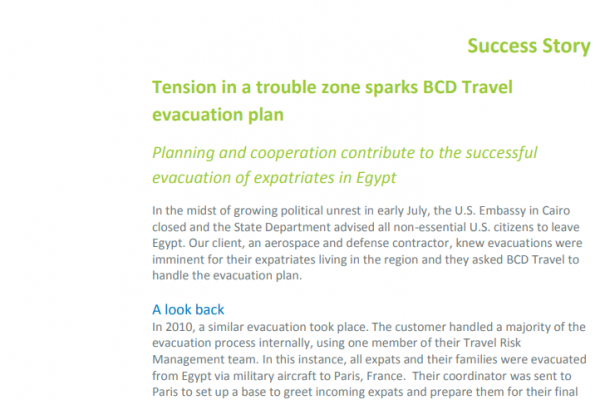 Success Story

Tension in a trouble zone sparks BCD Travel evacuation plan

Planning and cooperation contribute to the successful evacuation of expatriates in Egypt

In the midst of growing political unrest in early July, the U.S. Embassy in Cairo closed and the State Department advised all non-essential U.S. citizens to leave Egypt. Our client, an aerospace and defense contractor, knew evacuations were imminent for their expatriates living in the region and they asked BCD Travel to handle the evacuation plan.

A look back
In 2010, a similar evacuation took place. The customer handled a majority of the evacuation process internally, using one member of their Travel Risk Management team. In this instance, all expats and their families were evacuated from Egypt via military aircraft to Paris, France. Their coordinator was sent to Paris to set up a base to greet incoming expats and prepare them for their final